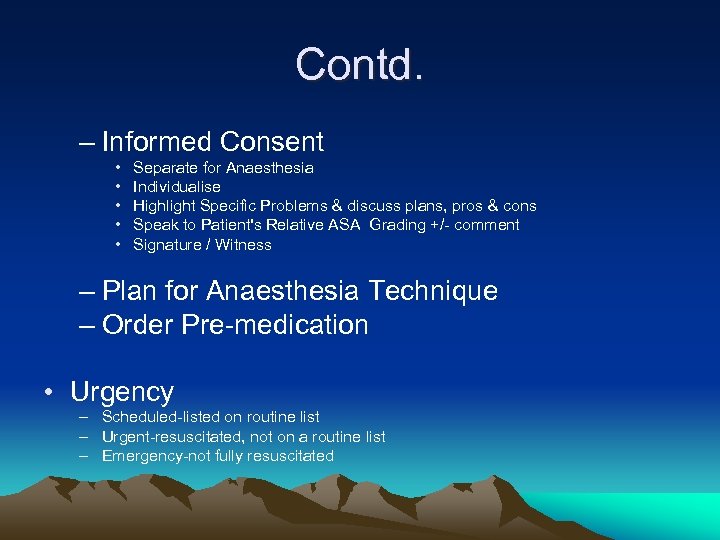 Contd.

– Informed Consent
• Separate for Anaesthesia
• Individualise
• Highlight Specific Problems & discuss plans, pros & cons
• Speak to Patient's Relative ASA Grading +/- comment
• Signature / Witness

– Plan for Anaesthesia Technique
– Order Pre-medication

• Urgency
– Scheduled-listed on routine list
– Urgent-resuscitated, not on a routine list
– Emergency-not fully resuscitated